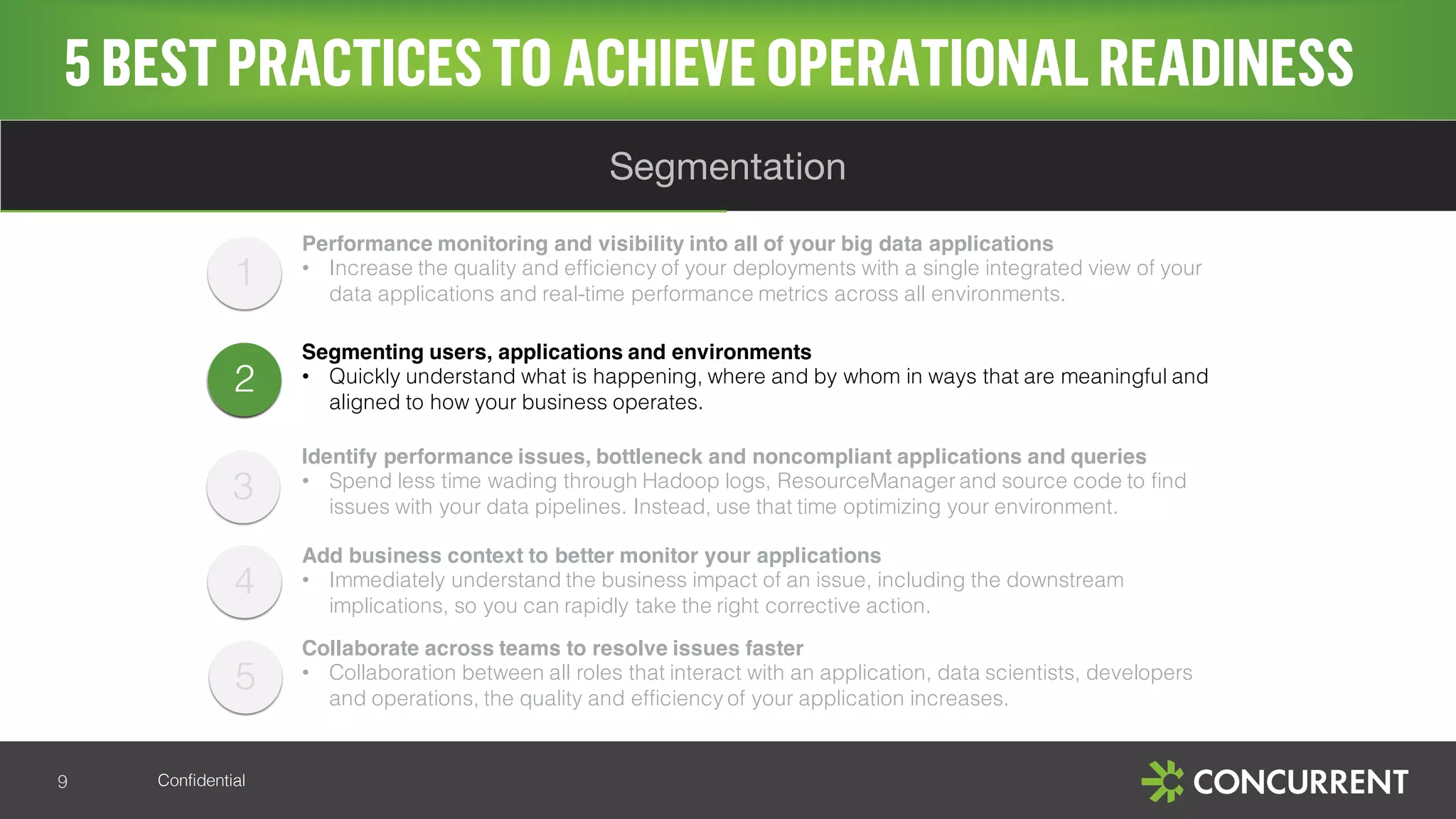 5 BEST PRACTICES TO ACHIEVE OPERATIONAL READINESS

Segmentation

1

Performance monitoring and visibility into all of your big data applications

• Increase the quality and efficiency of your deployments with a single integrated view of your data applications and real-time performance metrics across all environments.

2

Segmenting users, applications and environments

• Quickly understand what is happening, where and by whom in ways that are meaningful and aligned to how your business operates.

3

Identify performance issues, bottleneck and noncompliant applications and queries

• Spend less time wading through Hadoop logs, ResourceManager and source code to find issues with your data pipelines. Instead, use that time optimizing your environment.

4

Add business context to better monitor your applications

• Immediately understand the business impact of an issue, including the downstream implications, so you can rapidly take the right corrective action.

5

Collaborate across teams to resolve issues faster

• Collaboration between all roles that interact with an application, data scientists, developers and operations, the quality and efficiency of your application increases.

9 Confidential

CONCURRENT